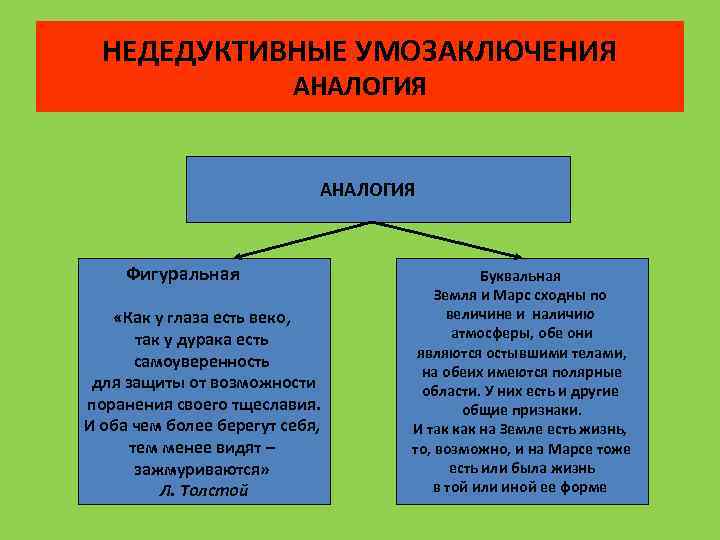 НЕДЕДУКТИВНЫЕ УМОЗАКЛЮЧЕНИЯ
АНАЛОГИЯ

АНАЛОГИЯ

Фигуральная

«Как у глаза есть веко, так у дурака есть самоуверенность для защиты от возможности поранения своего тщеславия. И оба чем более берегут себя, тем менее видят – зажмуриваются»
Л. Толстой

Буквальная
Земля и Марс сходны по величине и наличию атмосферы, обе они являются остывшими телами, на обеих имеются полярные области. У них есть и другие общие признаки.
И так как на Земле есть жизнь, то, возможно, и на Марсе тоже есть или была жизнь в той или иной ее форме